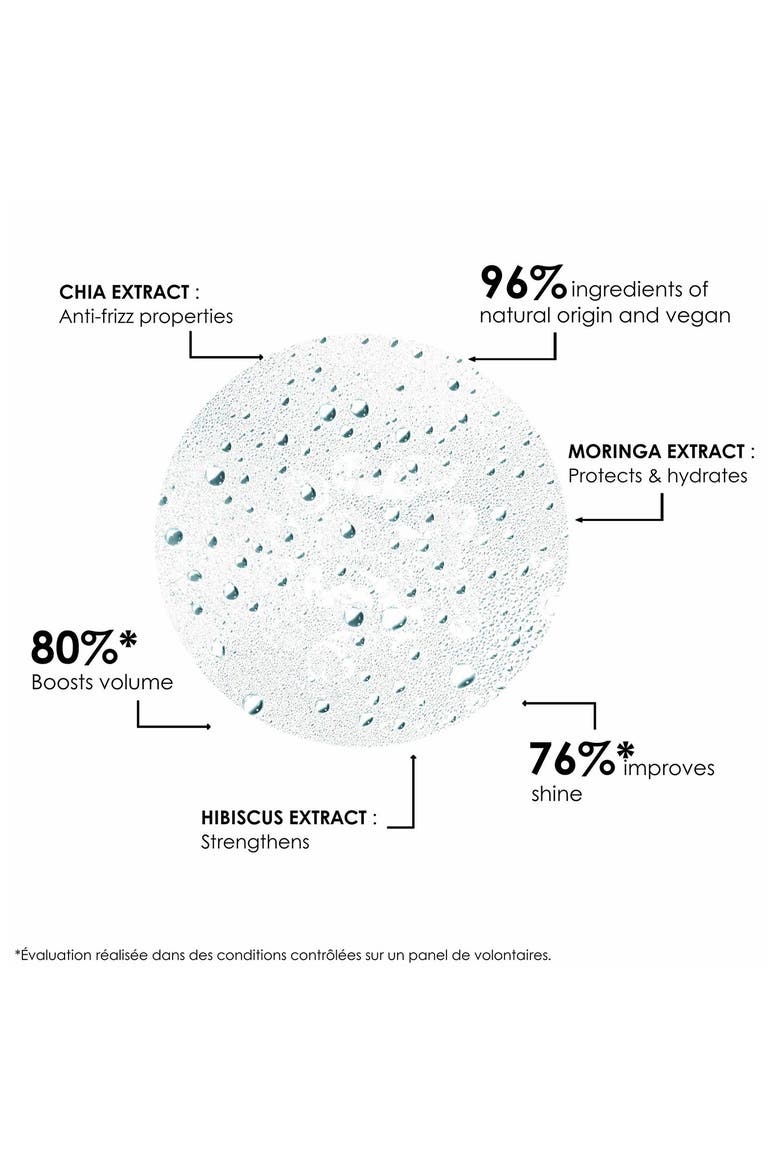 CHIA EXTRACT :
Anti-frizz properties

96% ingredients of natural origin and vegan

MORINGA EXTRACT :
Protects & hydrates

80%*
Boosts volume

76%* improves shine

HIBISCUS EXTRACT :
Strengthens

*Évaluation réalisée dans des conditions contrôlées sur un panel de volontaires.